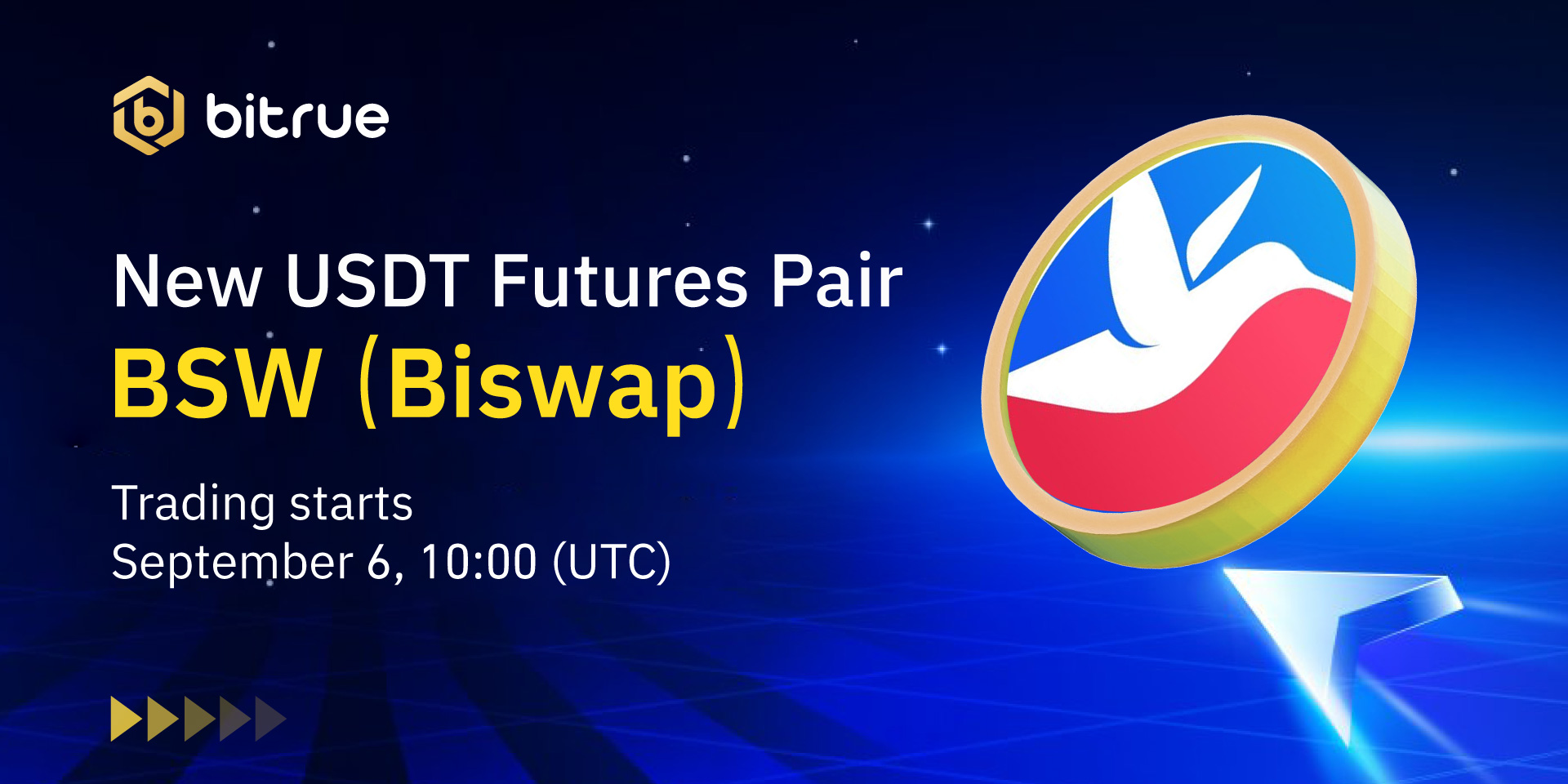 bitrue

New USDT Futures Pair
BSW (Biswap)

Trading starts
September 6, 10:00 (UTC)